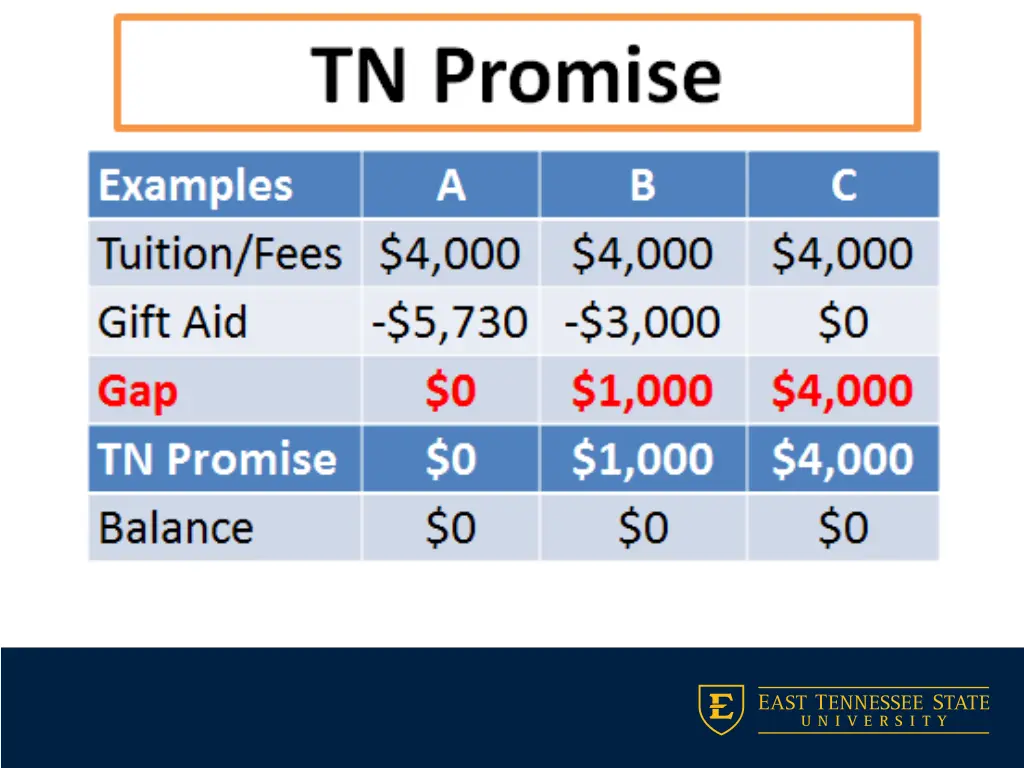 TN Promise

| Examples | A | B | C |
|---|---|---|---|
| Tuition/Fees | \$4,000 | \$4,000 | \$4,000 |
| Gift Aid | -\$5,730 | -\$3,000 | \$0 |
| Gap | \$0 | \$1,000 | \$4,000 |
| TN Promise | \$0 | \$1,000 | \$4,000 |
| Balance | \$0 | \$0 | \$0 |

EAST TENNESSEE STATE UNIVERSITY